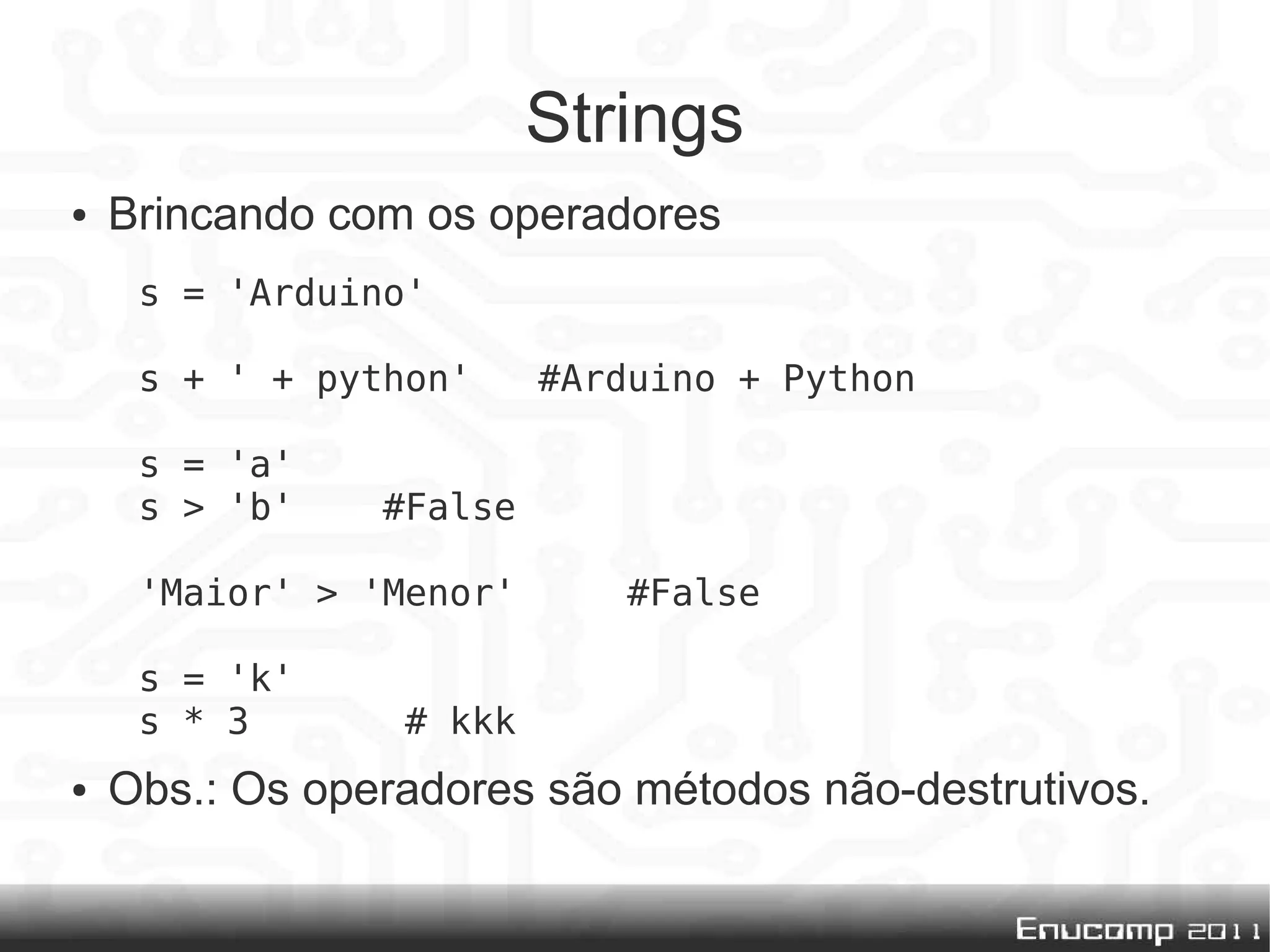 Strings

• Brincando com os operadores

s = 'Arduino'

s + ' + python'   #Arduino + Python

s = 'a'
s > 'b'    #False

'Maior' > 'Menor'     #False

s = 'k'
s * 3       # kkk

• Obs.: Os operadores são métodos não-destrutivos.

Enucomp 2011